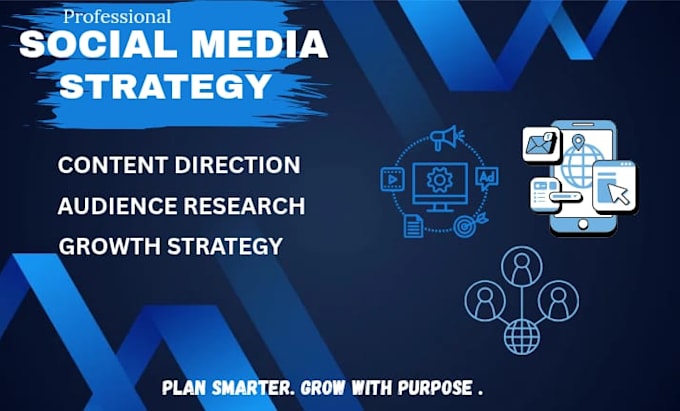 Professional
SOCIAL MEDIA
STRATEGY

CONTENT DIRECTION
AUDIENCE RESEARCH
GROWTH STRATEGY

Ad

PLAN SMARTER. GROW WITH PURPOSE .